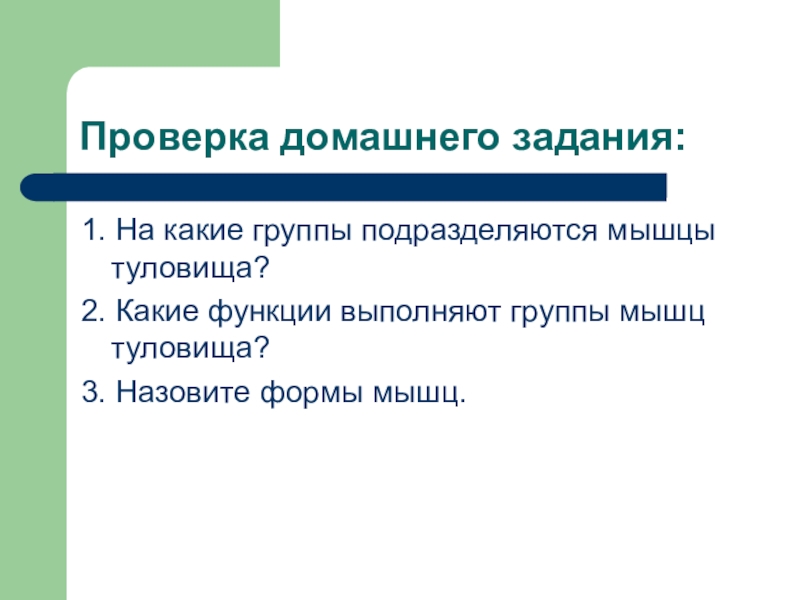 Проверка домашнего задания:

1. На какие группы подразделяются мышцы туловища?

2. Какие функции выполняют группы мышц туловища?

3. Назовите формы мышц.